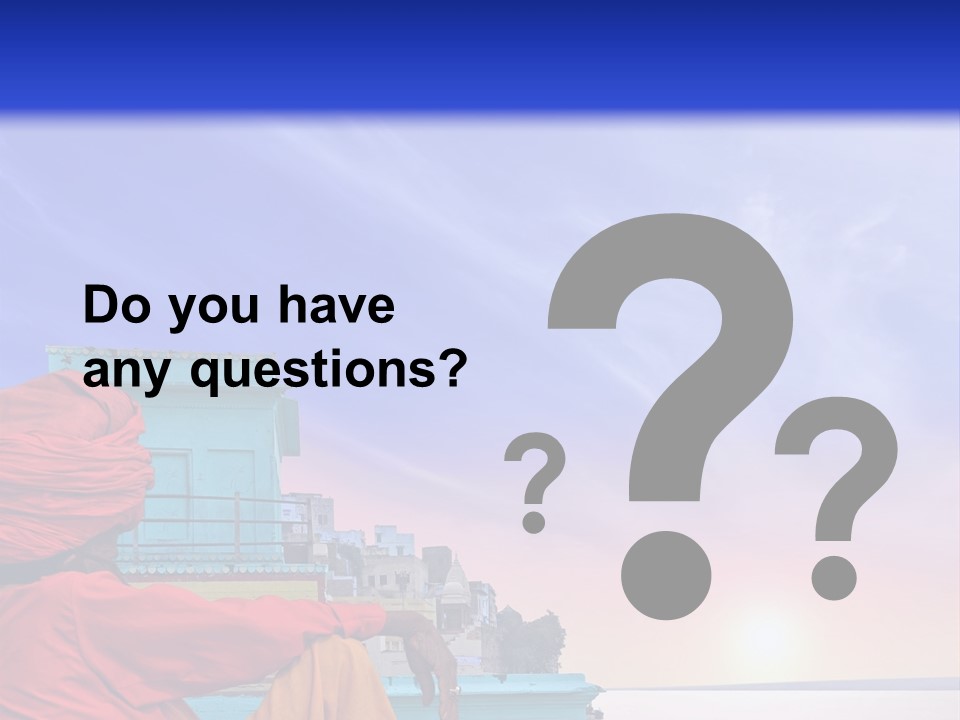 Do you have any questions?

?

?

?